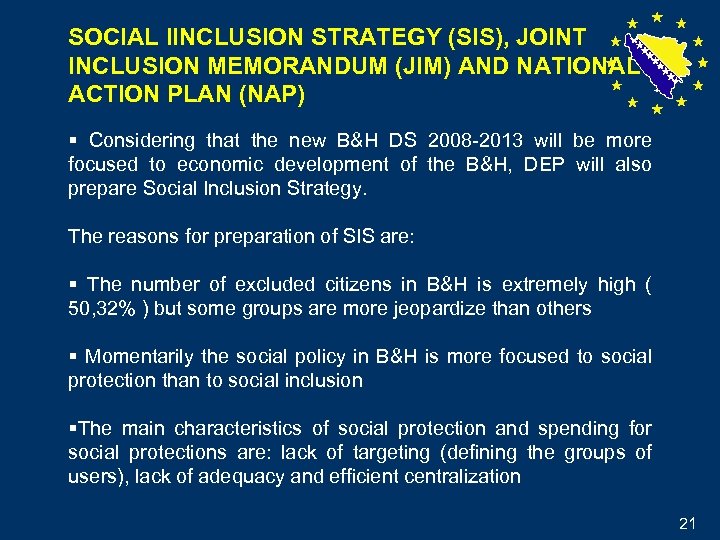 SOCIAL IINCLUSION STRATEGY (SIS), JOINT INCLUSION MEMORANDUM (JIM) AND NATIONAL ACTION PLAN (NAP)

▪ Considering that the new B&H DS 2008-2013 will be more focused to economic development of the B&H, DEP will also prepare Social Inclusion Strategy.

The reasons for preparation of SIS are:

▪ The number of excluded citizens in B&H is extremely high ( 50,32% ) but some groups are more jeopardize than others

▪ Momentarily the social policy in B&H is more focused to social protection than to social inclusion

▪The main characteristics of social protection and spending for social protections are: lack of targeting (defining the groups of users), lack of adequacy and efficient centralization

21